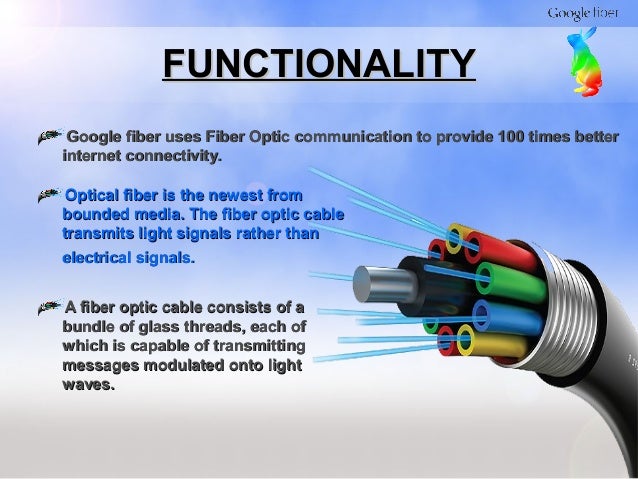 Google fiber

FUNCTIONALITY

Google fiber uses Fiber Optic communication to provide 100 times better internet connectivity.

Optical fiber is the newest from bounded media. The fiber optic cable transmits light signals rather than electrical signals.

A fiber optic cable consists of a bundle of glass threads, each of which is capable of transmitting messages modulated onto light waves.